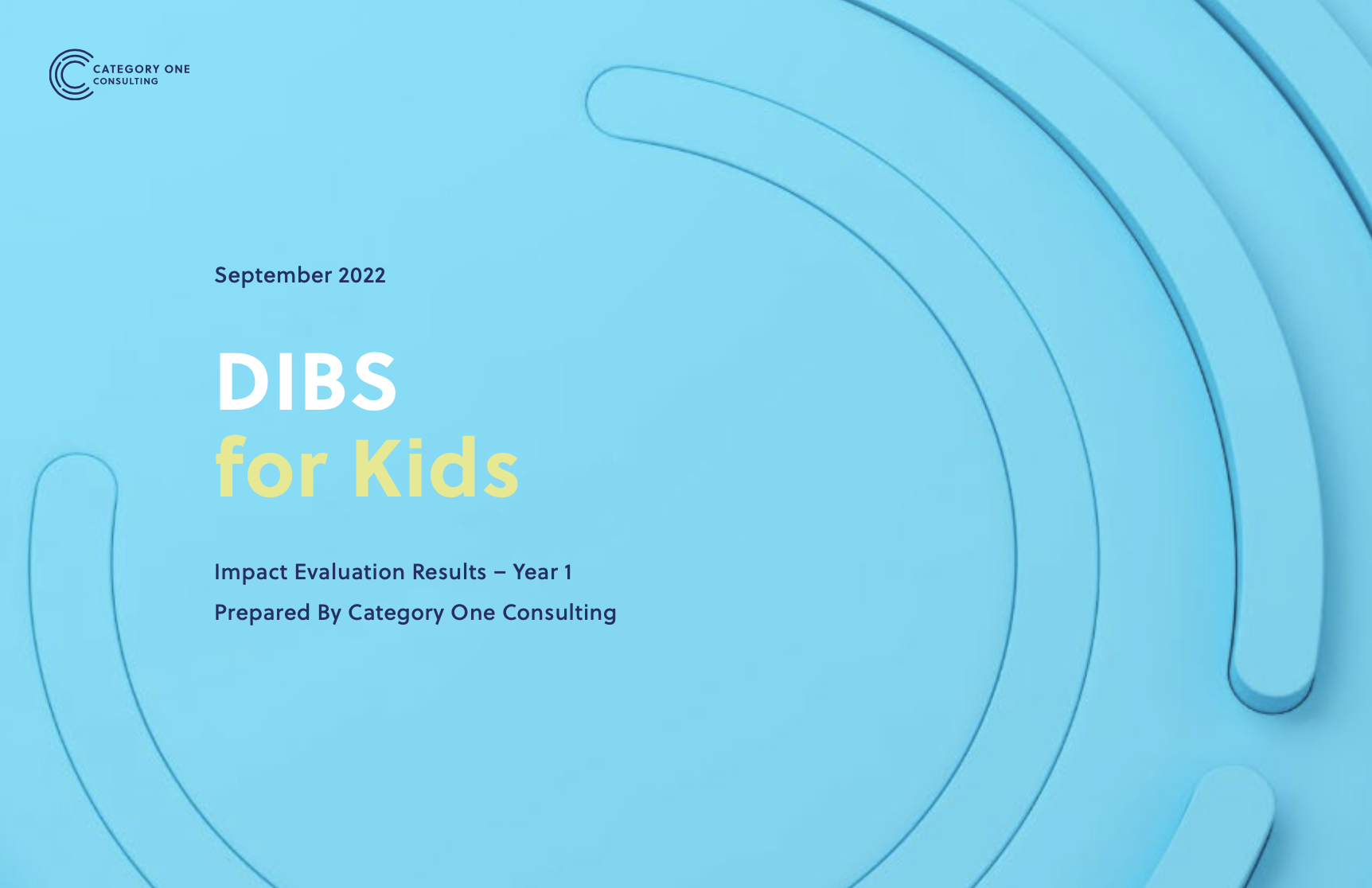 CATEGORY ONE CONSULTING

September 2022

DIBS
for Kids

Impact Evaluation Results – Year 1

Prepared By Category One Consulting